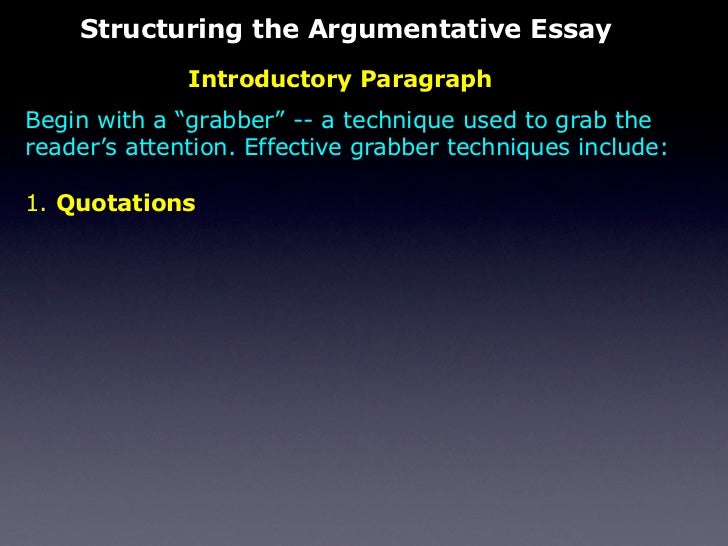 Structuring the Argumentative Essay

Introductory Paragraph

Begin with a “grabber” -- a technique used to grab the reader’s attention. Effective grabber techniques include:

1. Quotations